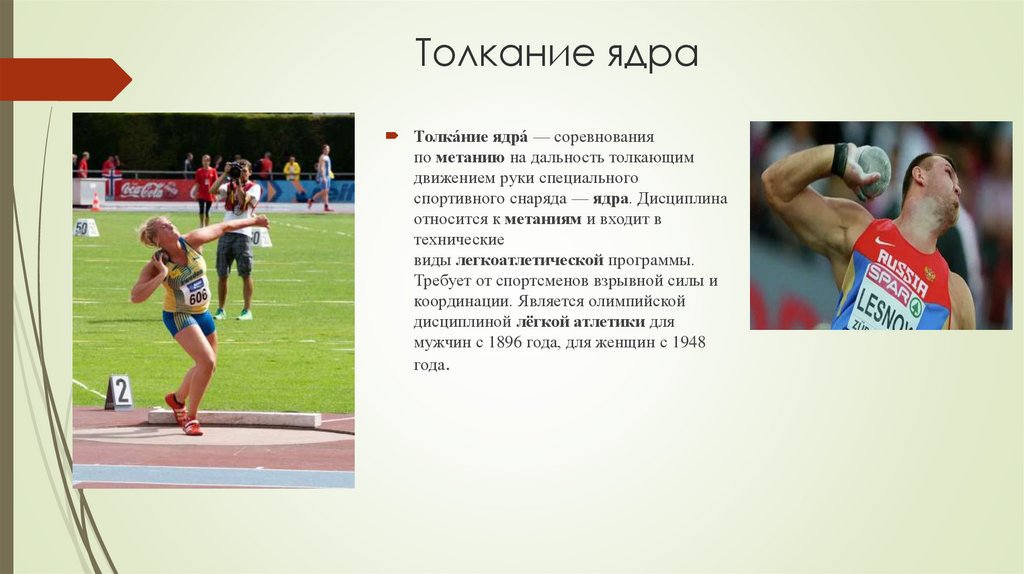 Толкание ядра

Толка́ние ядра́ — соревнования по метанию на дальность толкающим движением руки специального спортивного снаряда — ядра. Дисциплина относится к метаниям и входит в технические виды легкоатлетической программы. Требует от спортсменов взрывной силы и координации. Является олимпийской дисциплиной лёгкой атлетики для мужчин с 1896 года, для женщин с 1948 года.

Coca-Cola

50

606

2

RUSSIA

SPAR

LESNOV